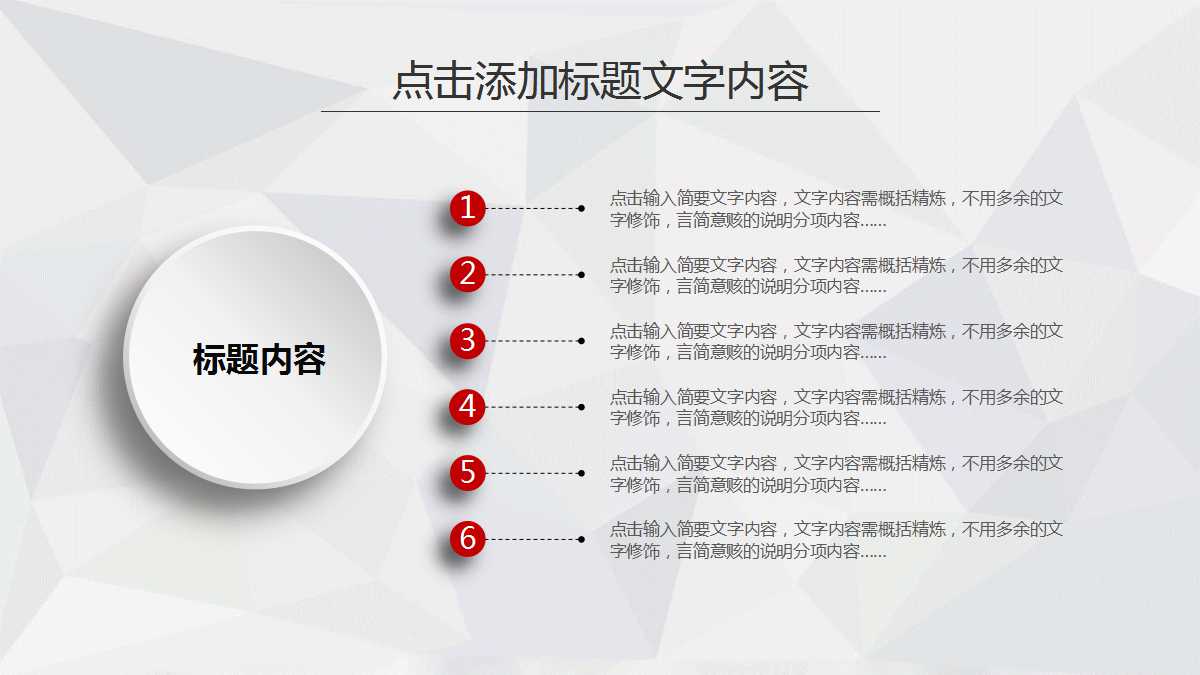 点击添加标题文字内容

标题内容

1
点击输入简要文字内容，文字内容需概括精炼，不用多余的文字修饰，言简意赅的说明分项内容……

2
点击输入简要文字内容，文字内容需概括精炼，不用多余的文字修饰，言简意赅的说明分项内容……

3
点击输入简要文字内容，文字内容需概括精炼，不用多余的文字修饰，言简意赅的说明分项内容……

4
点击输入简要文字内容，文字内容需概括精炼，不用多余的文字修饰，言简意赅的说明分项内容……

5
点击输入简要文字内容，文字内容需概括精炼，不用多余的文字修饰，言简意赅的说明分项内容……

6
点击输入简要文字内容，文字内容需概括精炼，不用多余的文字修饰，言简意赅的说明分项内容……